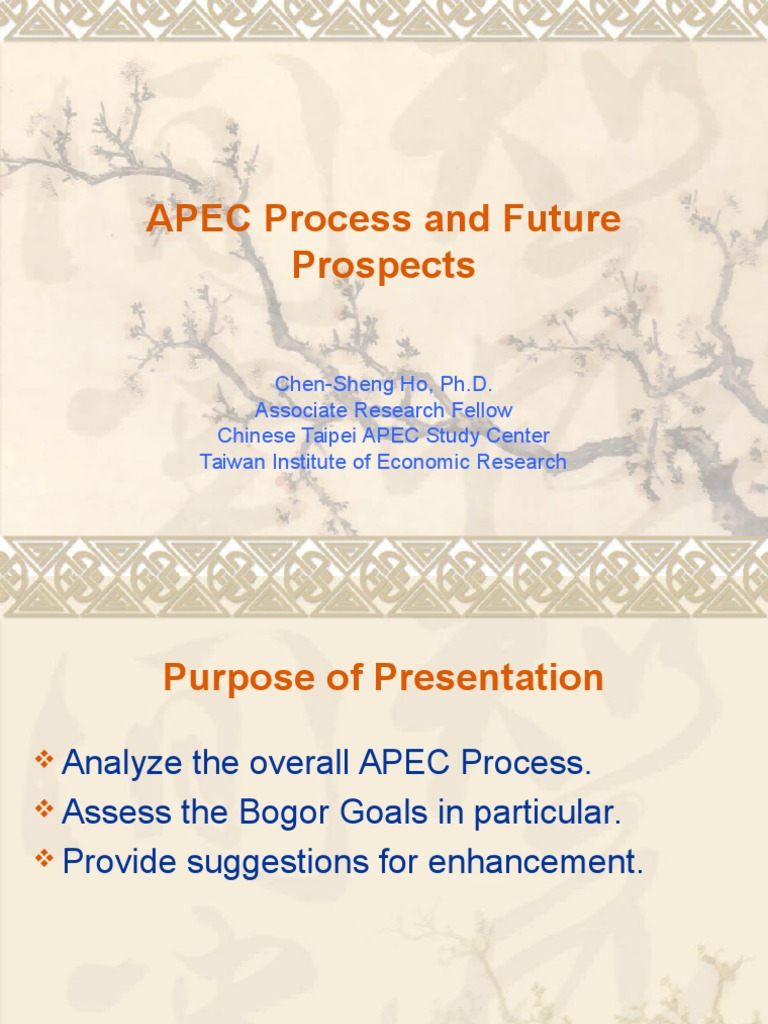 APEC Process and Future Prospects

Chen-Sheng Ho, Ph.D.
Associate Research Fellow
Chinese Taipei APEC Study Center
Taiwan Institute of Economic Research

Purpose of Presentation

❖ Analyze the overall APEC Process.
❖ Assess the Bogor Goals in particular.
❖ Provide suggestions for enhancement.